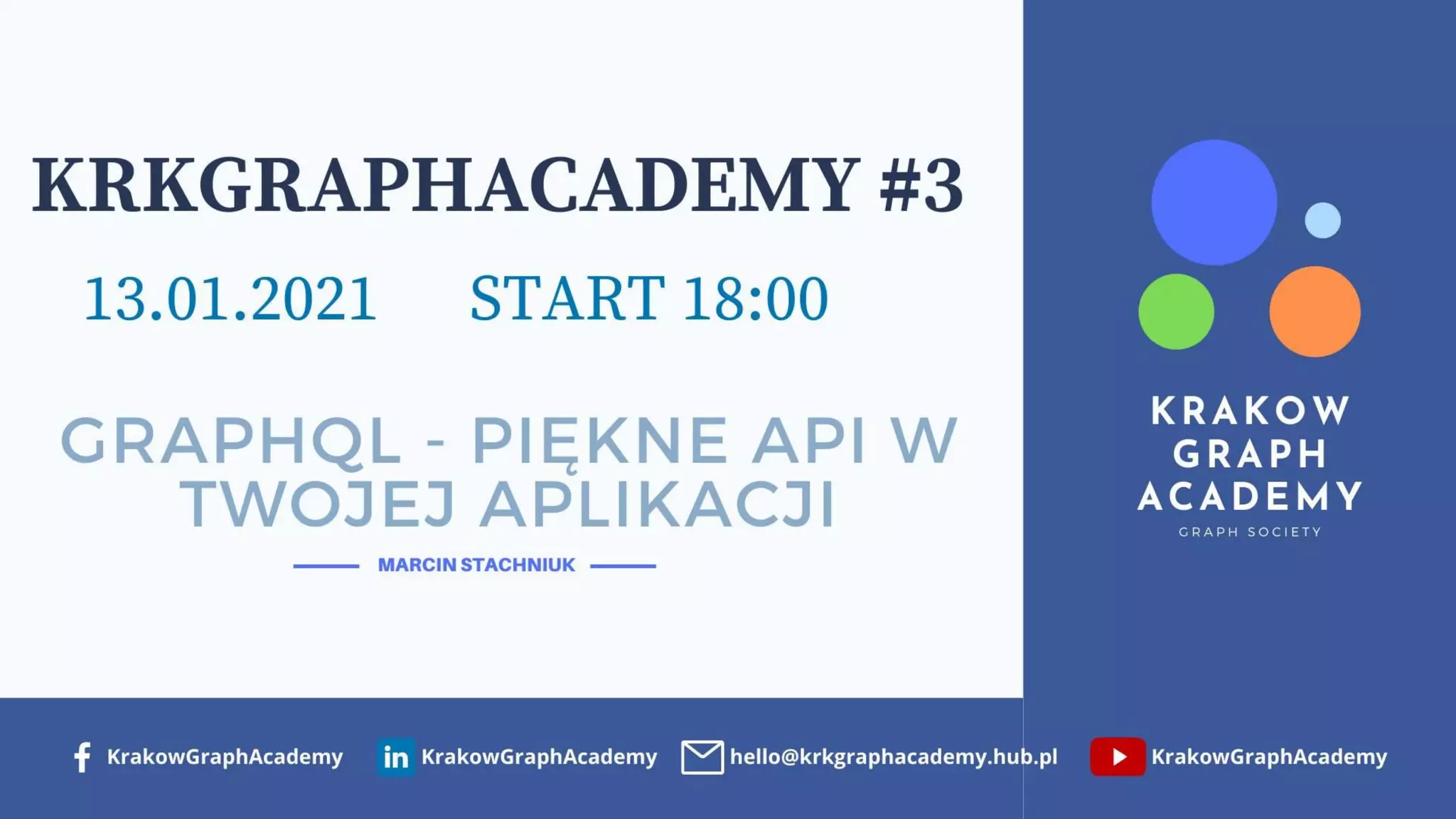 KRKGRAPHACADEMY #3

13.01.2021 START 18:00

GRAPHQL - PIĘKNE API W TWOJEJ APLIKACJI

MARCIN STACHNIUK

KRAKOW GRAPH ACADEMY
GRAPH SOCIETY

KrakowGraphAcademy in KrakowGraphAcademy hello@krkgraphacademy.hub.pl KrakowGraphAcademy